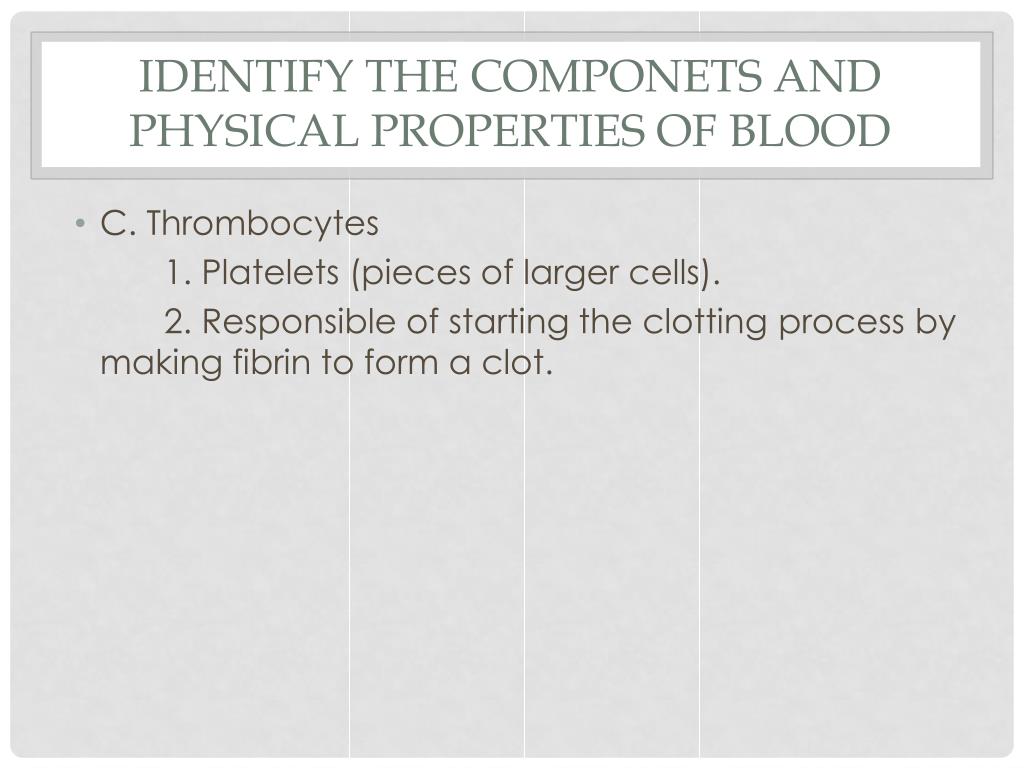 IDENTIFY THE COMPONETS AND PHYSICAL PROPERTIES OF BLOOD

• C. Thrombocytes

1. Platelets (pieces of larger cells).

2. Responsible of starting the clotting process by making fibrin to form a clot.